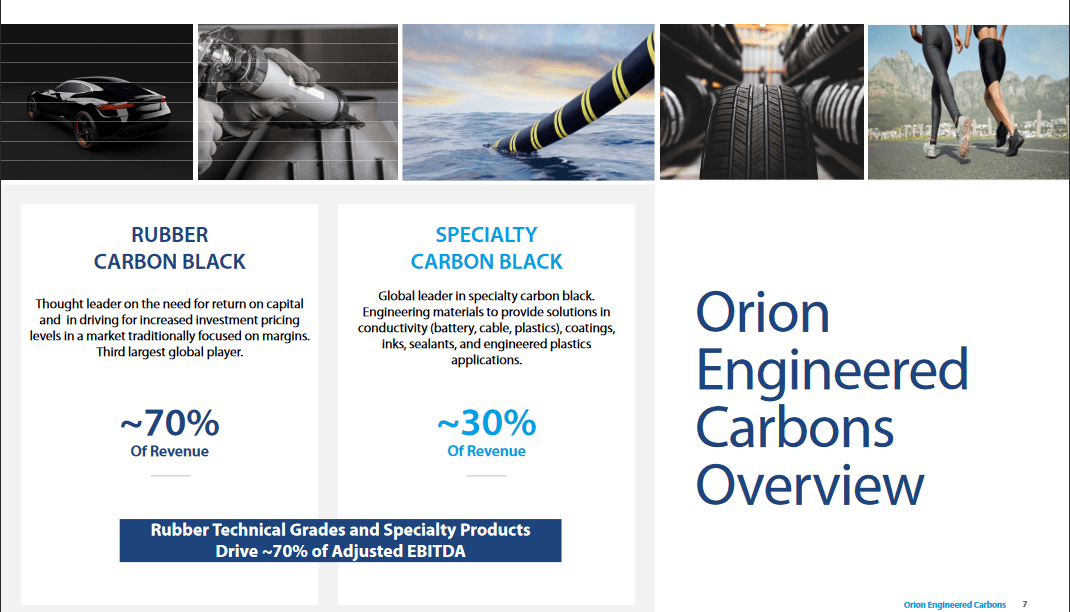 RUBBER
CARBON BLACK

Thought leader on the need for return on capital and in driving for increased investment pricing levels in a market traditionally focused on margins. Third largest global player.

~70%
Of Revenue

SPECIALTY
CARBON BLACK

Global leader in specialty carbon black. Engineering materials to provide solutions in conductivity (battery, cable, plastics), coatings, inks, sealants, and engineered plastics applications.

~30%
Of Revenue

Rubber Technical Grades and Specialty Products Drive ~70% of Adjusted EBITDA

Orion Engineered Carbons Overview

Orion Engineered Carbons 7